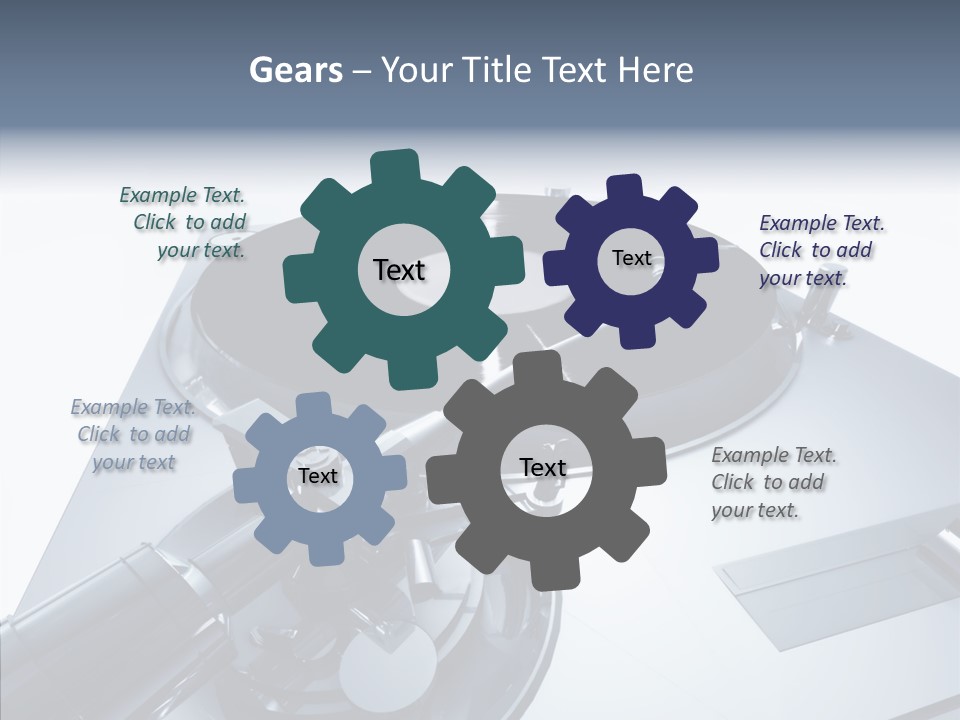 Gears – Your Title Text Here

Example Text. Click to add your text.

Text

Text

Example Text. Click to add your text.

Example Text. Click to add your text

Text

Text

Example Text. Click to add your text.